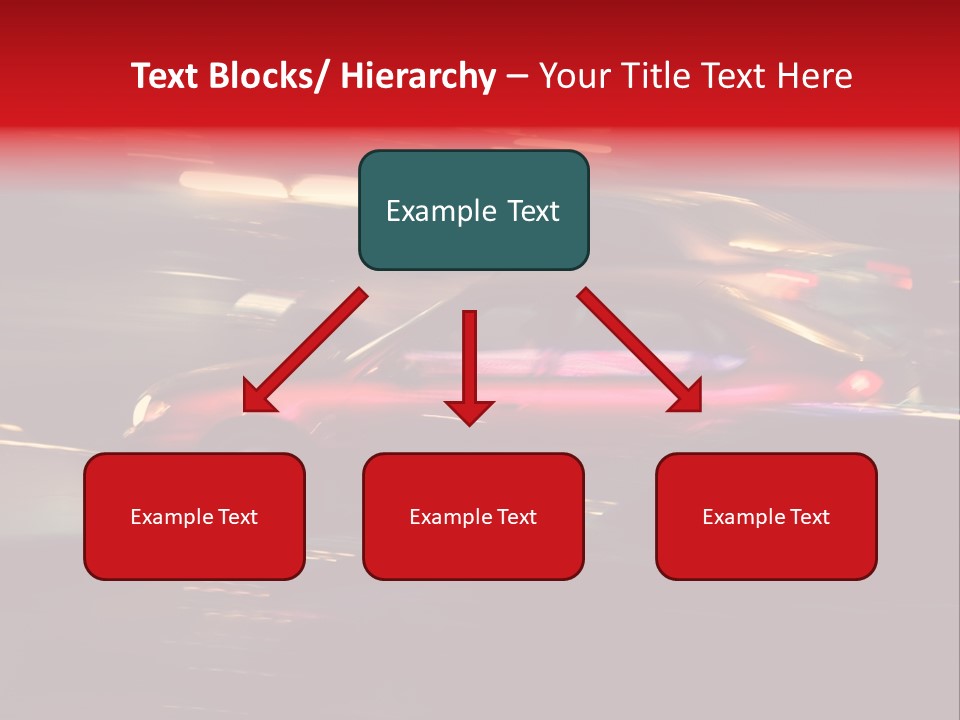 Text Blocks/ Hierarchy – Your Title Text Here

Example Text

Example Text

Example Text

Example Text